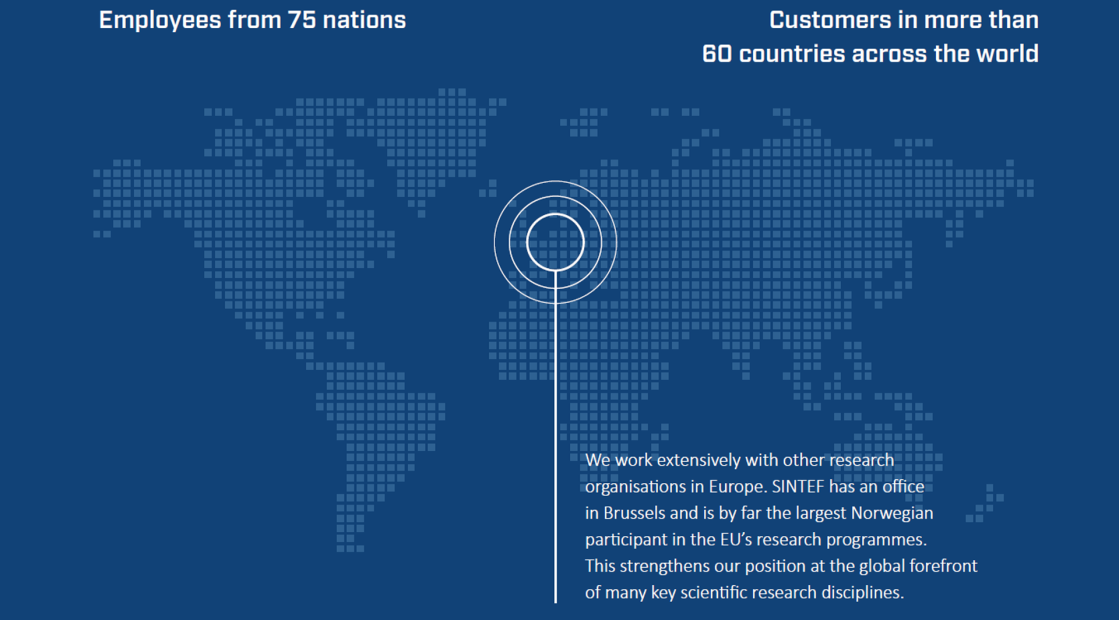 Employees from 75 nations

Customers in more than 60 countries across the world

We work extensively with other research organisations in Europe. SINTEF has an office in Brussels and is by far the largest Norwegian participant in the EU's research programmes. This strengthens our position at the global forefront of many key scientific research disciplines.